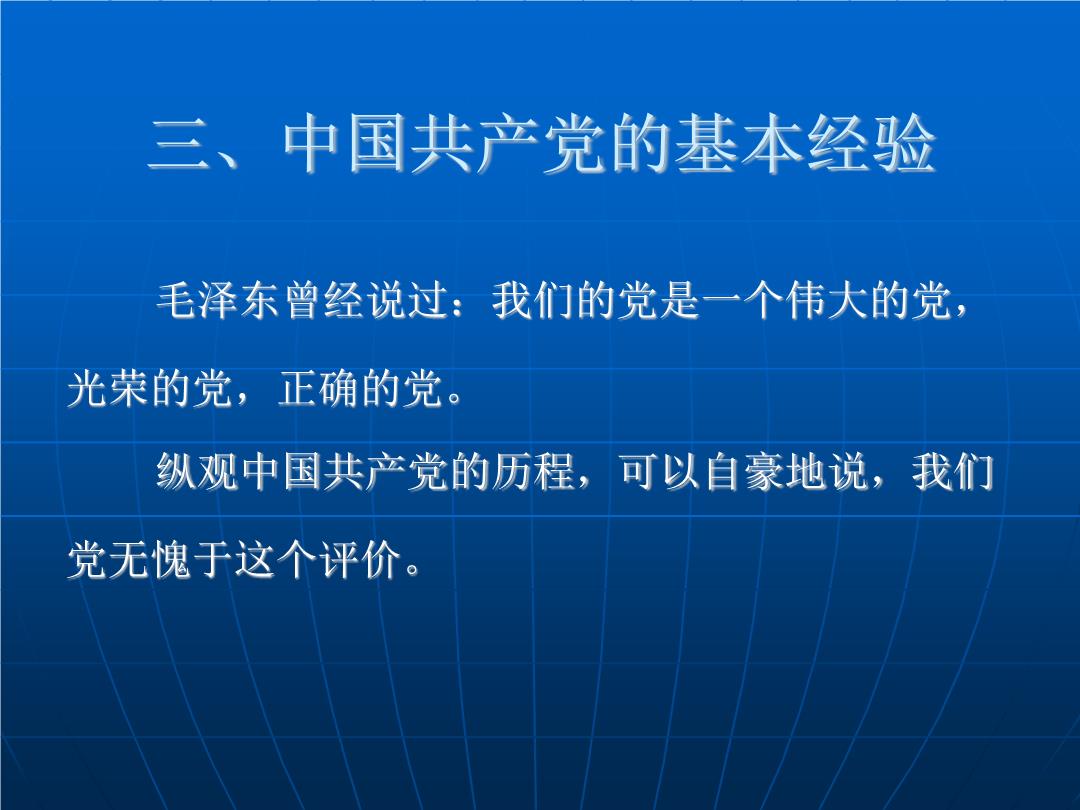 三、中国共产党的基本经验

毛泽东曾经说过：我们的党是一个伟大的党，光荣的党，正确的党。

纵观中国共产党的历程，可以自豪地说，我们党无愧于这个评价。